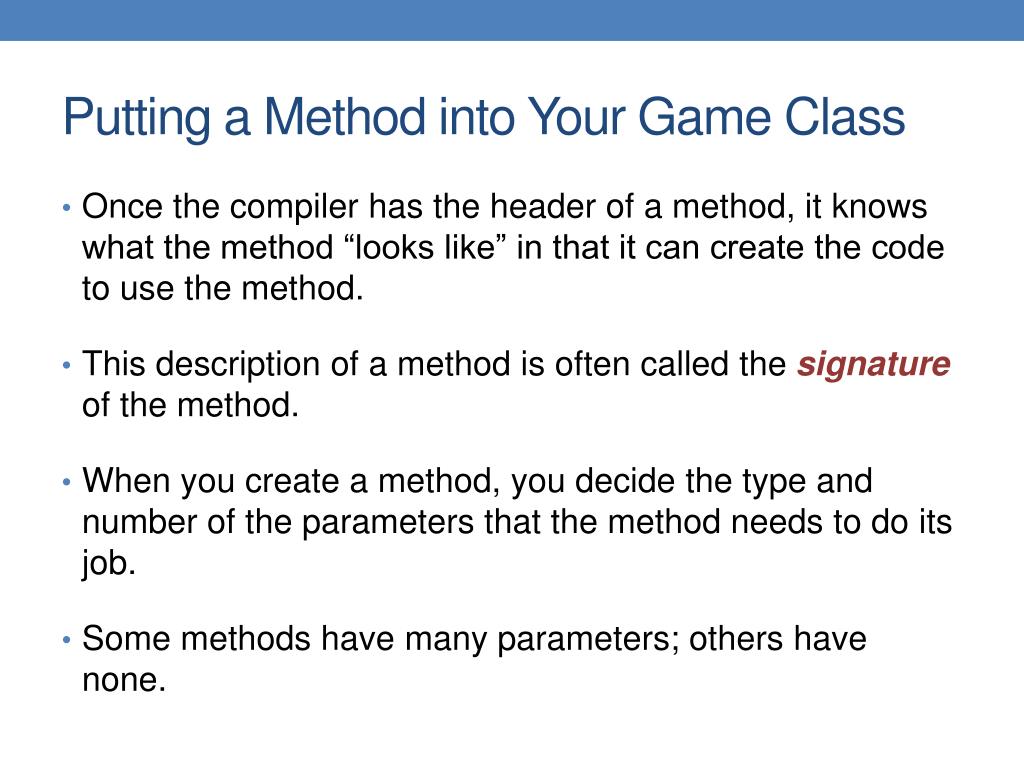 Putting a Method into Your Game Class

• Once the compiler has the header of a method, it knows what the method “looks like” in that it can create the code to use the method.

• This description of a method is often called the signature of the method.

• When you create a method, you decide the type and number of the parameters that the method needs to do its job.

• Some methods have many parameters; others have none.